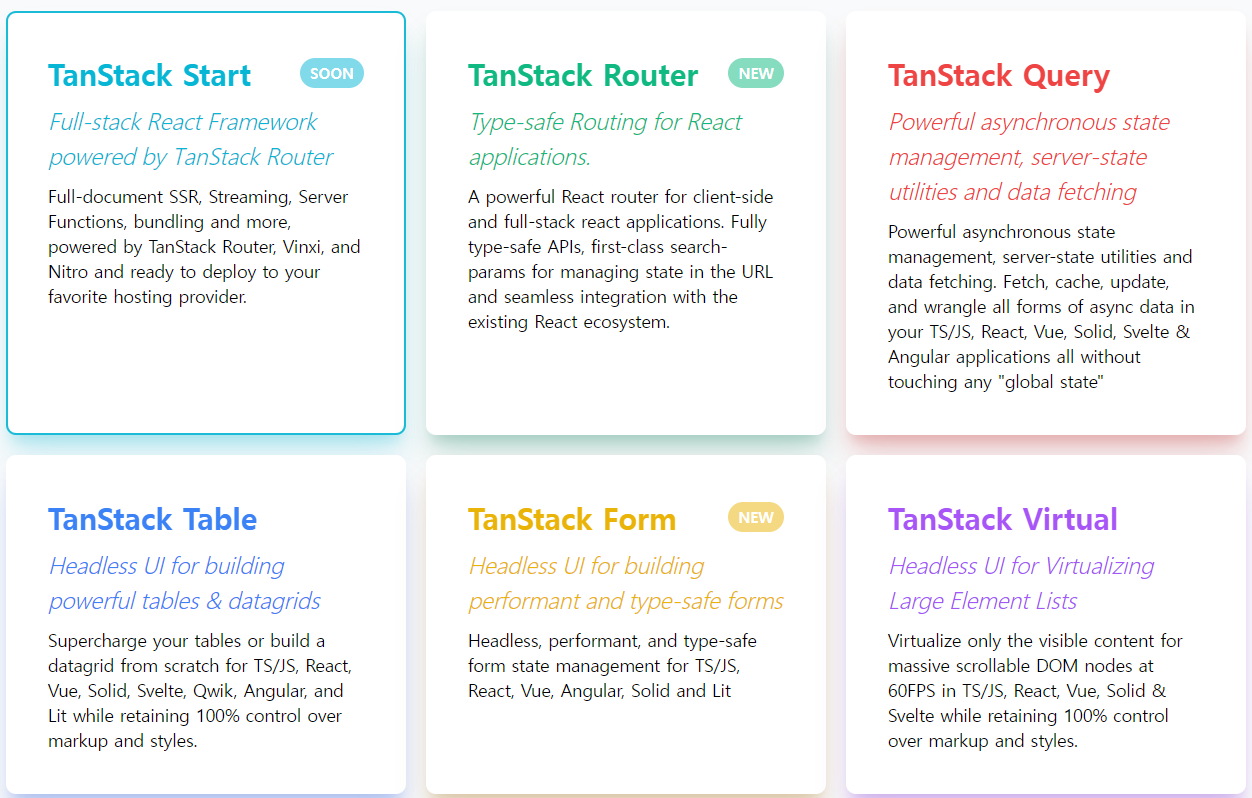 TanStack Start

SOON

Full-stack React Framework powered by TanStack Router

Full-document SSR, Streaming, Server Functions, bundling and more, powered by TanStack Router, Vinxi, and Nitro and ready to deploy to your favorite hosting provider.

TanStack Router

NEW

Type-safe Routing for React applications.

A powerful React router for client-side and full-stack react applications. Fully type-safe APIs, first-class search-params for managing state in the URL and seamless integration with the existing React ecosystem.

TanStack Query

Powerful asynchronous state management, server-state utilities and data fetching

Powerful asynchronous state management, server-state utilities and data fetching. Fetch, cache, update, and wrangle all forms of async data in your TS/JS, React, Vue, Solid, Svelte & Angular applications all without touching any "global state"

TanStack Table

Headless UI for building powerful tables & datagrids

Supercharge your tables or build a datagrid from scratch for TS/JS, React, Vue, Solid, Svelte, Qwik, Angular, and Lit while retaining 100% control over markup and styles.

TanStack Form

NEW

Headless UI for building performant and type-safe forms

Headless, performant, and type-safe form state management for TS/JS, React, Vue, Angular, Solid and Lit

TanStack Virtual

Headless UI for Virtualizing Large Element Lists

Virtualize only the visible content for massive scrollable DOM nodes at 60FPS in TS/JS, React, Vue, Solid & Svelte while retaining 100% control over markup and styles.